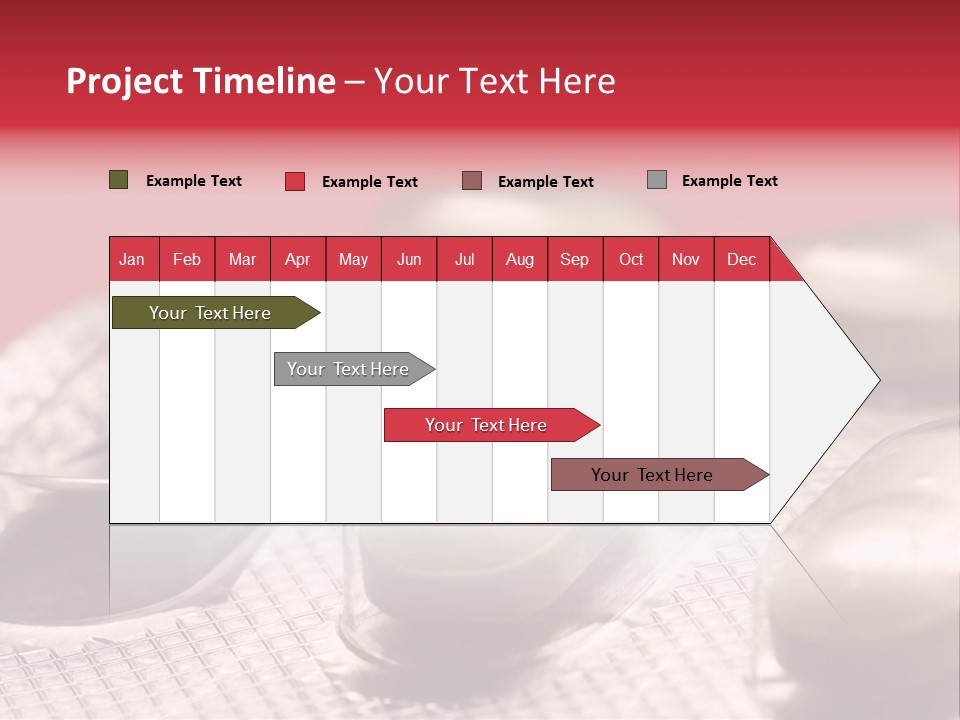 Project Timeline – Your Text Here

Example Text
Example Text
Example Text
Example Text

| Jan | Feb | Mar | Apr | May | Jun | Jul | Aug | Sep | Oct | Nov | Dec |
|---|---|---|---|---|---|---|---|---|---|---|---|

Your Text Here

Your Text Here

Your Text Here

Your Text Here